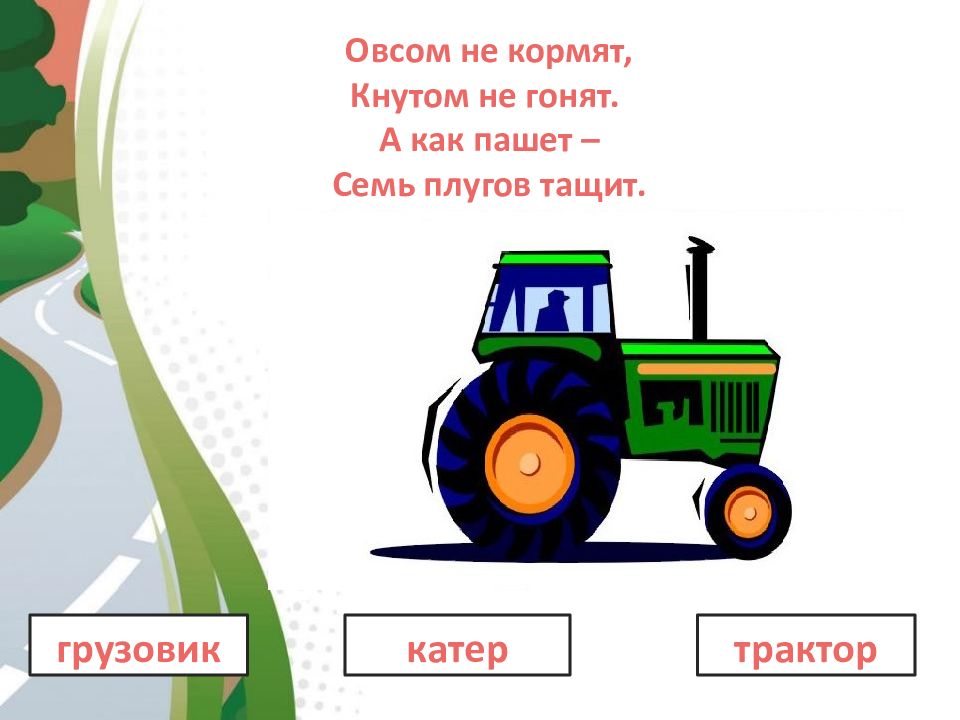 Овсом не кормят,
Кнутом не гонят.
А как пашет –
Семь плугов тащит.

грузовик

катер

трактор